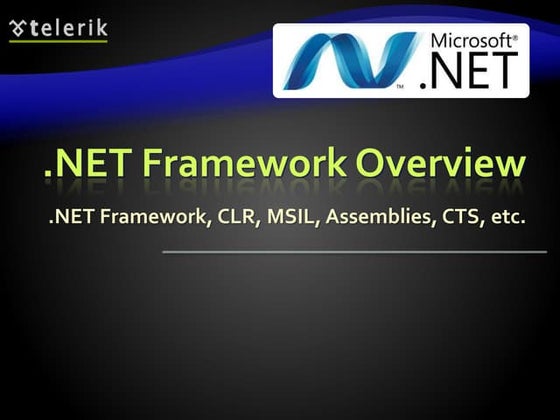 telerik

Microsoft®
.NET

.NET Framework Overview

.NET Framework, CLR, MSIL, Assemblies, CTS, etc.